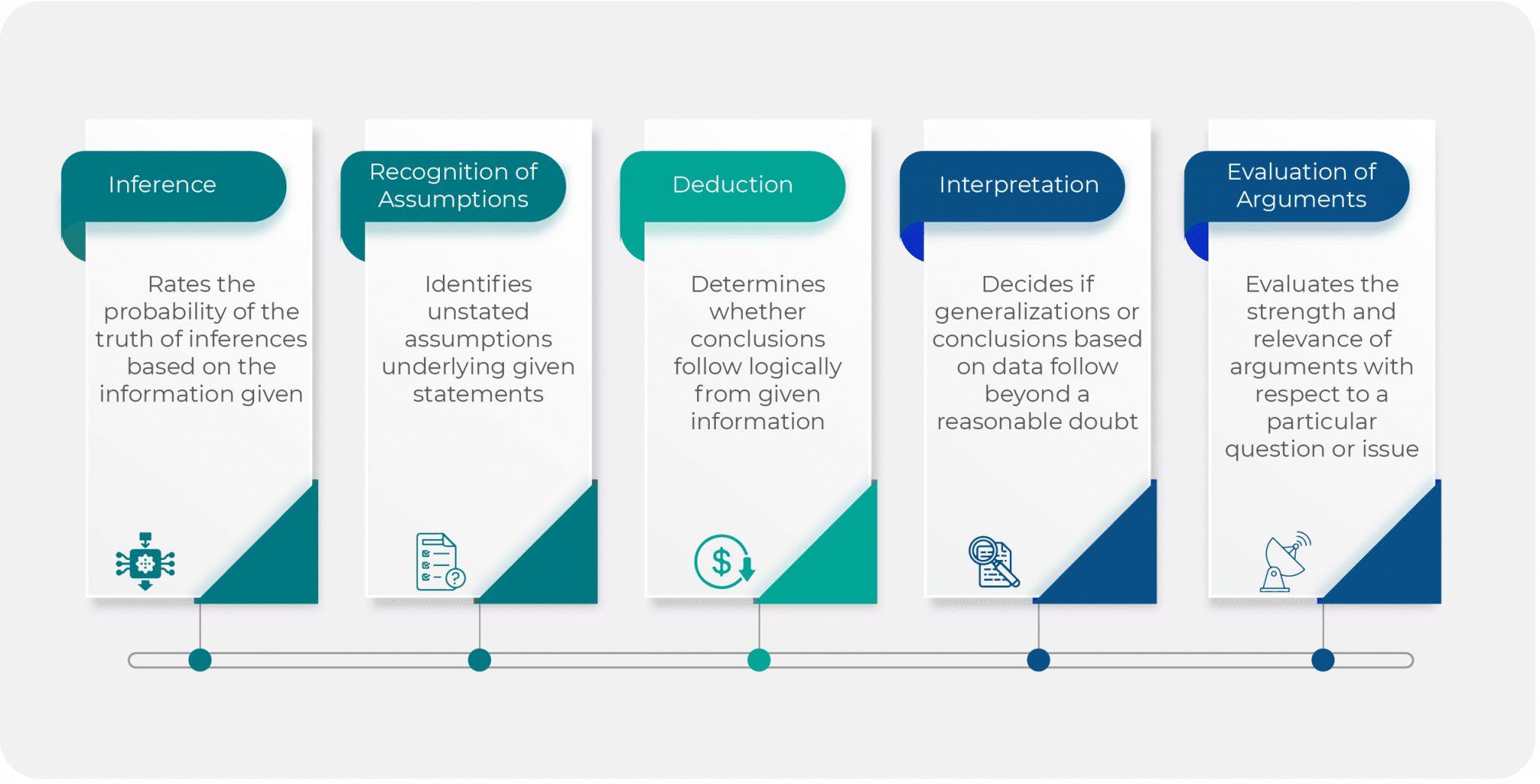 Inference

Rates the probability of the truth of inferences based on the information given

Recognition of Assumptions

Identifies unstated assumptions underlying given statements

Deduction

Determines whether conclusions follow logically from given information

Interpretation

Decides if generalizations or conclusions based on data follow beyond a reasonable doubt

Evaluation of Arguments

Evaluates the strength and relevance of arguments with respect to a particular question or issue